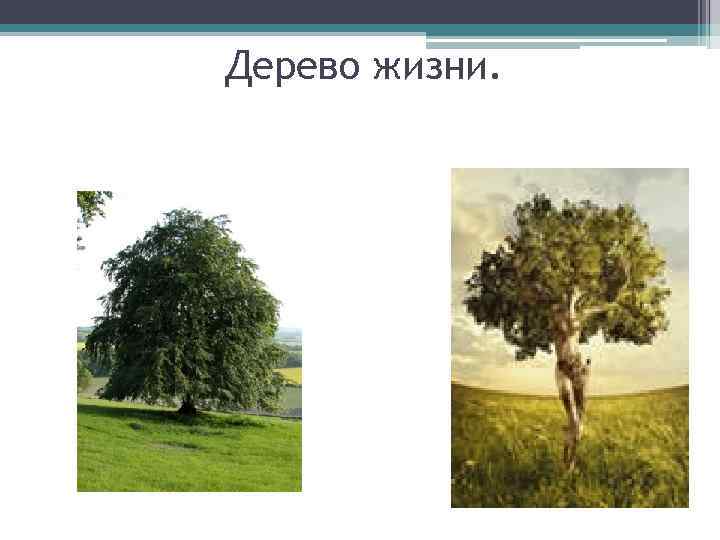 Дерево жизни.